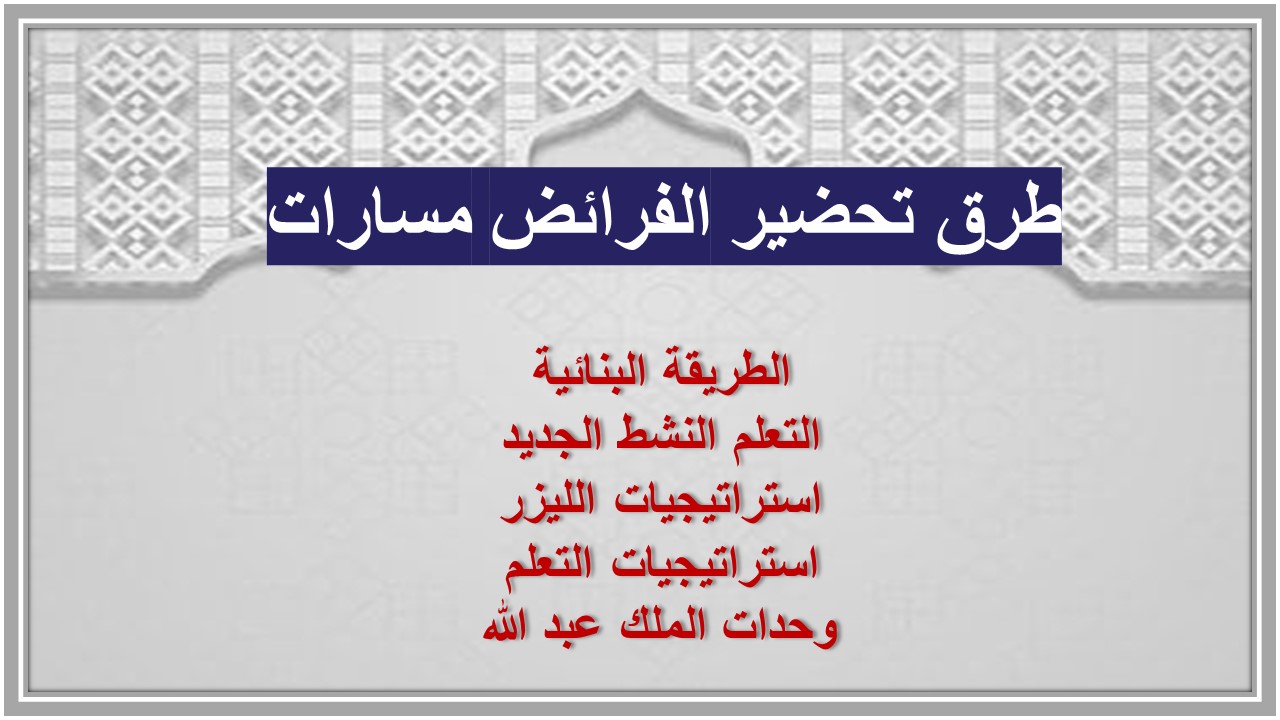 طرق تحضير الفرائض مسارات

الطريقة البنائية
التعلم النشط الجديد
استراتيجيات الليزر
استراتيجيات التعلم
وحدات الملك عبد الله